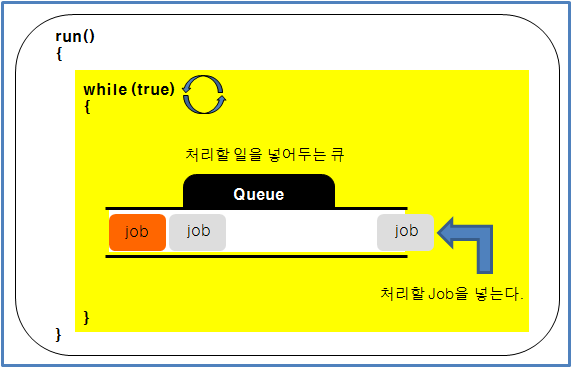 run()
{
while (true)
{
처리할 일을 넣어두는 큐
Queue
job job job
처리할 Job을 넣는다.
}
}